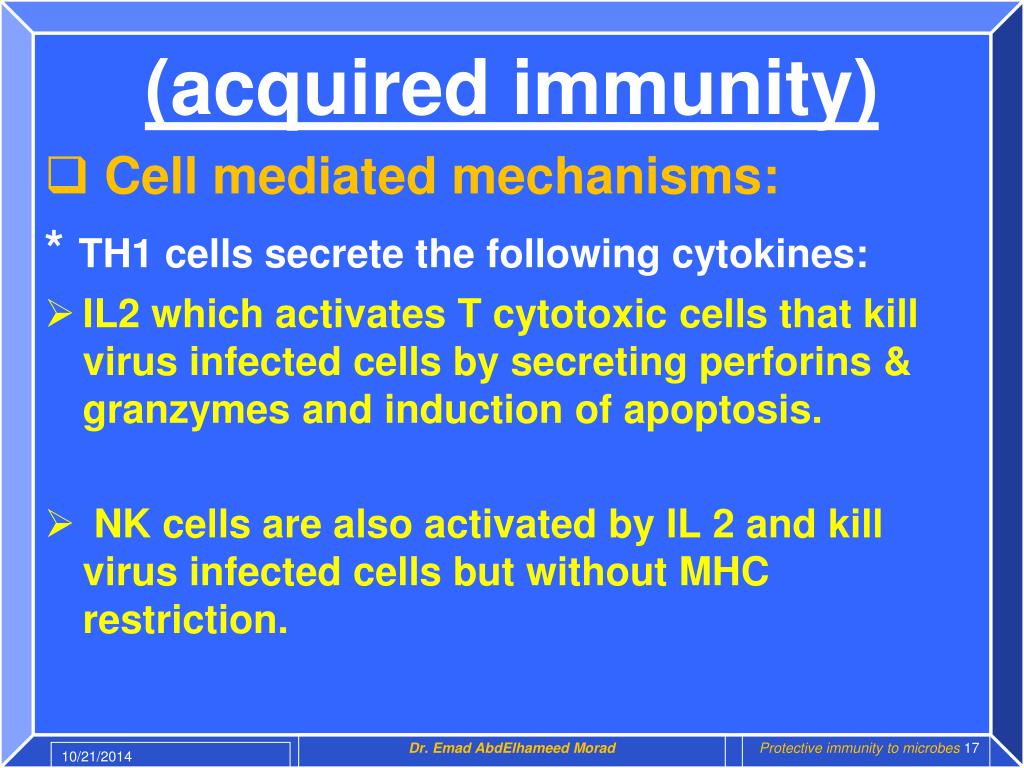 (acquired immunity)

❑ Cell mediated mechanisms:

* TH1 cells secrete the following cytokines:

➢ IL2 which activates T cytotoxic cells that kill virus infected cells by secreting perforins & granzymes and induction of apoptosis.

➢ NK cells are also activated by IL 2 and kill virus infected cells but without MHC restriction.

10/21/2014

Dr. Emad AbdElhameed Morad

Protective immunity to microbes 17